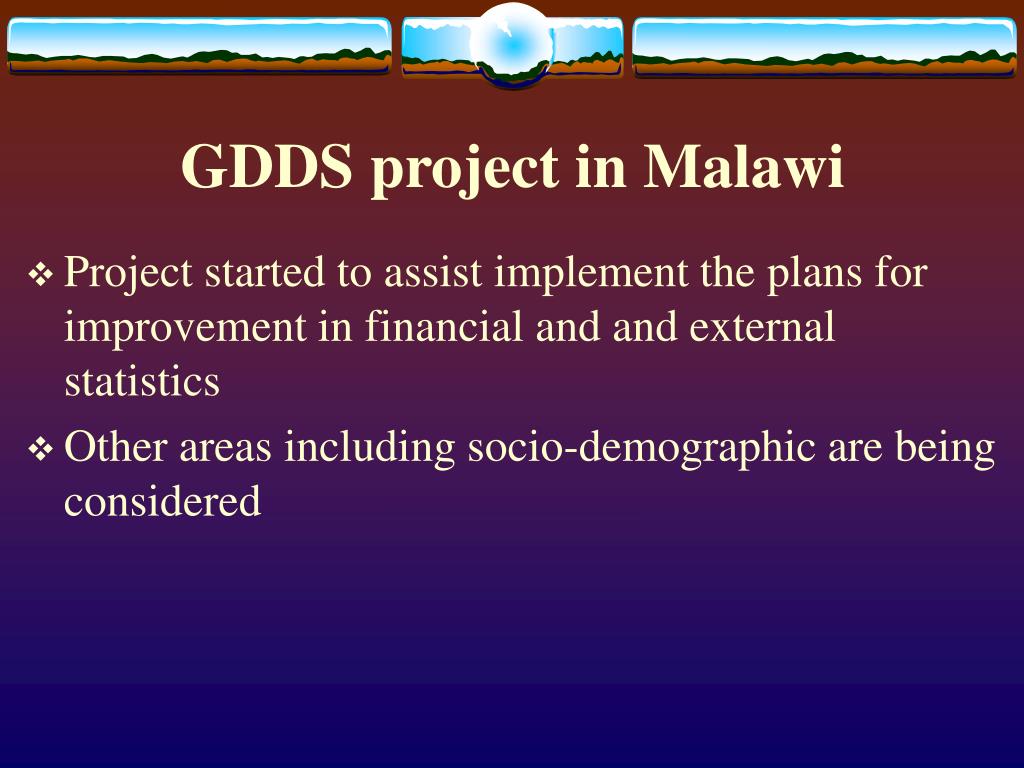 GDDS project in Malawi

❖ Project started to assist implement the plans for improvement in financial and and external statistics

❖ Other areas including socio-demographic are being considered